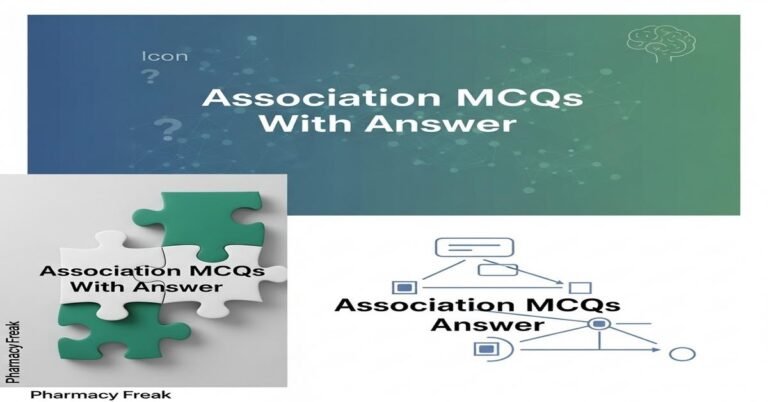 Icon

?

?

Association MCQs With Answer

Association MCQs With Answer

PharmacyFreak

Pharmacy Freak

Association MCQs Answer